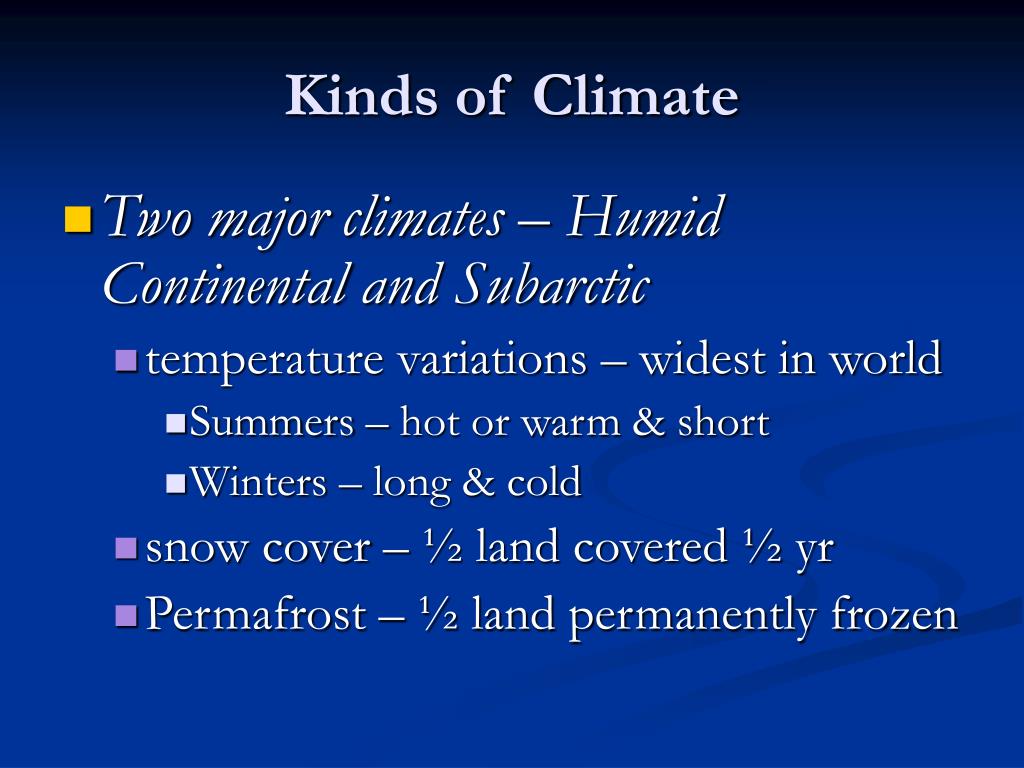 Kinds of Climate

Two major climates – Humid Continental and Subarctic

temperature variations – widest in world

Summers – hot or warm & short

Winters – long & cold

snow cover – ½ land covered ½ yr

Permafrost – ½ land permanently frozen